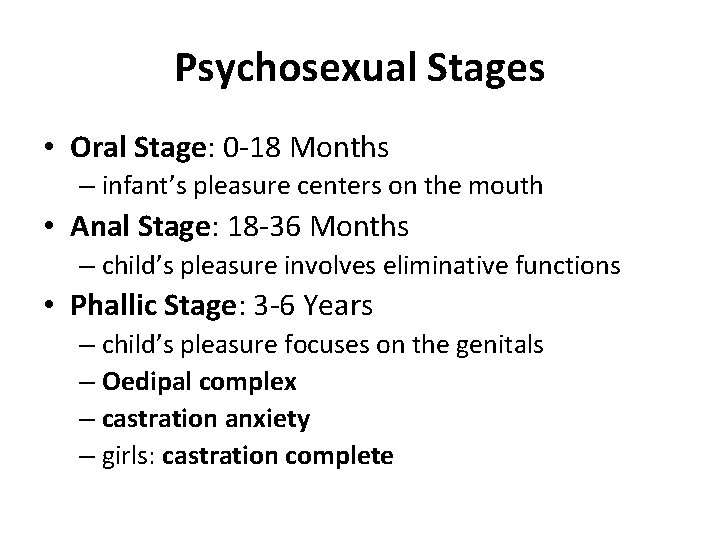 Psychosexual Stages

• Oral Stage: 0-18 Months
– infant's pleasure centers on the mouth
• Anal Stage: 18-36 Months
– child's pleasure involves eliminative functions
• Phallic Stage: 3-6 Years
– child's pleasure focuses on the genitals
– Oedipal complex
– castration anxiety
– girls: castration complete